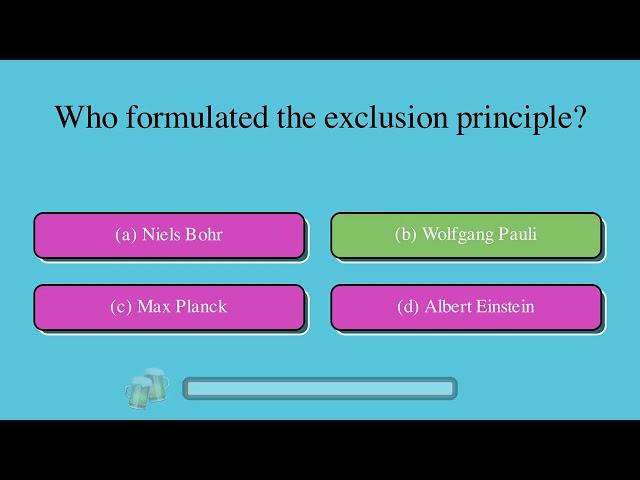 Who formulated the exclusion principle?

(a) Niels Bohr

(b) Wolfgang Pauli

(c) Max Planck

(d) Albert Einstein